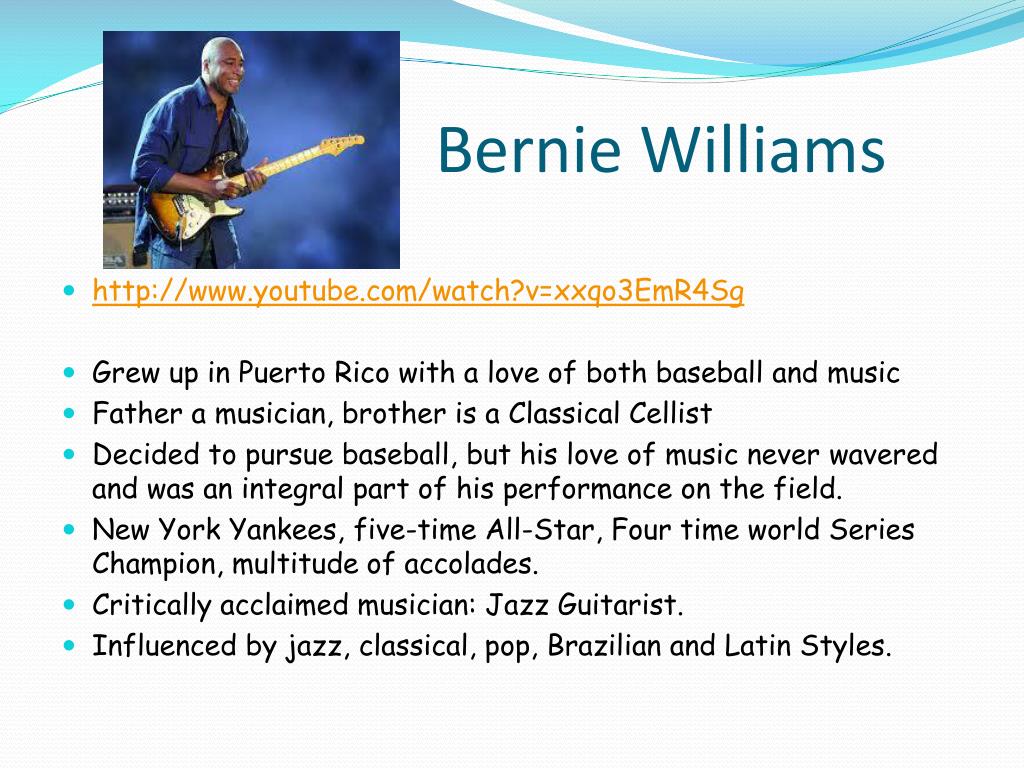 Bernie Williams

- http://www.youtube.com/watch?v=xxqo3EmR4Sg

- Grew up in Puerto Rico with a love of both baseball and music
- Father a musician, brother is a Classical Cellist
- Decided to pursue baseball, but his love of music never wavered and was an integral part of his performance on the field.
- New York Yankees, five-time All-Star, Four time world Series Champion, multitude of accolades.
- Critically acclaimed musician: Jazz Guitarist.
- Influenced by jazz, classical, pop, Brazilian and Latin Styles.